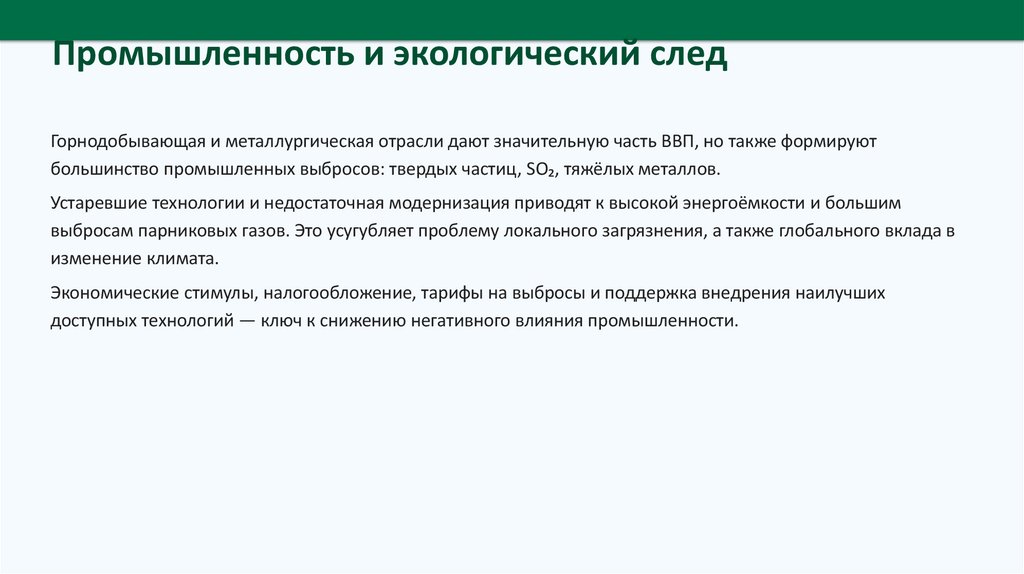 Промышленность и экологический след

Горнодобывающая и металлургическая отрасли дают значительную часть ВВП, но также формируют большинство промышленных выбросов: твердых частиц, $SO_2$, тяжёлых металлов.

Устаревшие технологии и недостаточная модернизация приводят к высокой энергоёмкости и большим выбросам парниковых газов. Это усугубляет проблему локального загрязнения, а также глобального вклада в изменение климата.

Экономические стимулы, налогообложение, тарифы на выбросы и поддержка внедрения наилучших доступных технологий — ключ к снижению негативного влияния промышленности.